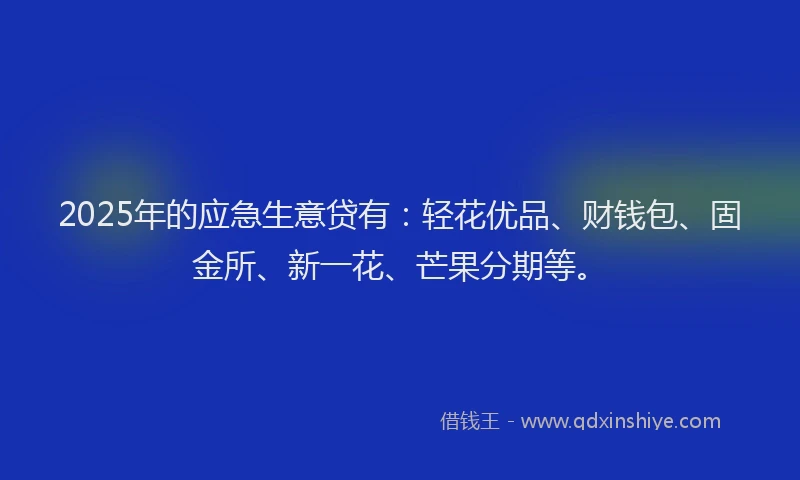 2025年的应急生意贷有：轻花优品、财钱包、固金所、新一花、芒果分期等。

借钱王 - www.qdxinshiye.com